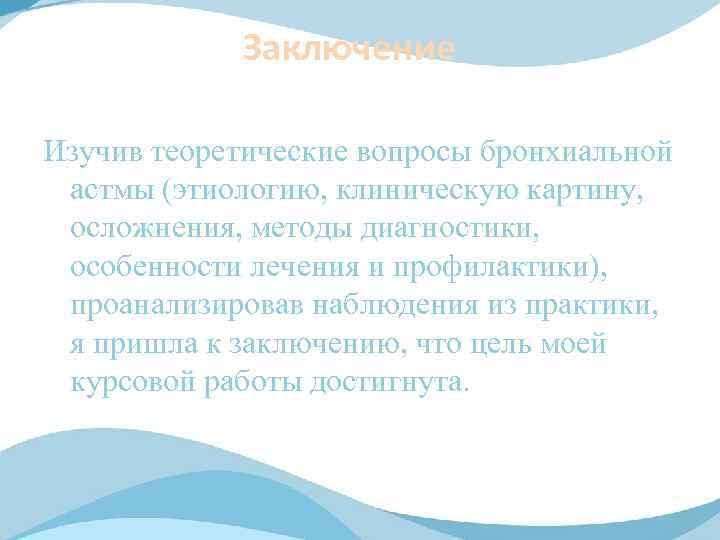 Заключение

Изучив теоретические вопросы бронхиальной астмы (этиологию, клиническую картину, осложнения, методы диагностики, особенности лечения и профилактики), проанализировав наблюдения из практики, я пришла к заключению, что цель моей курсовой работы достигнута.